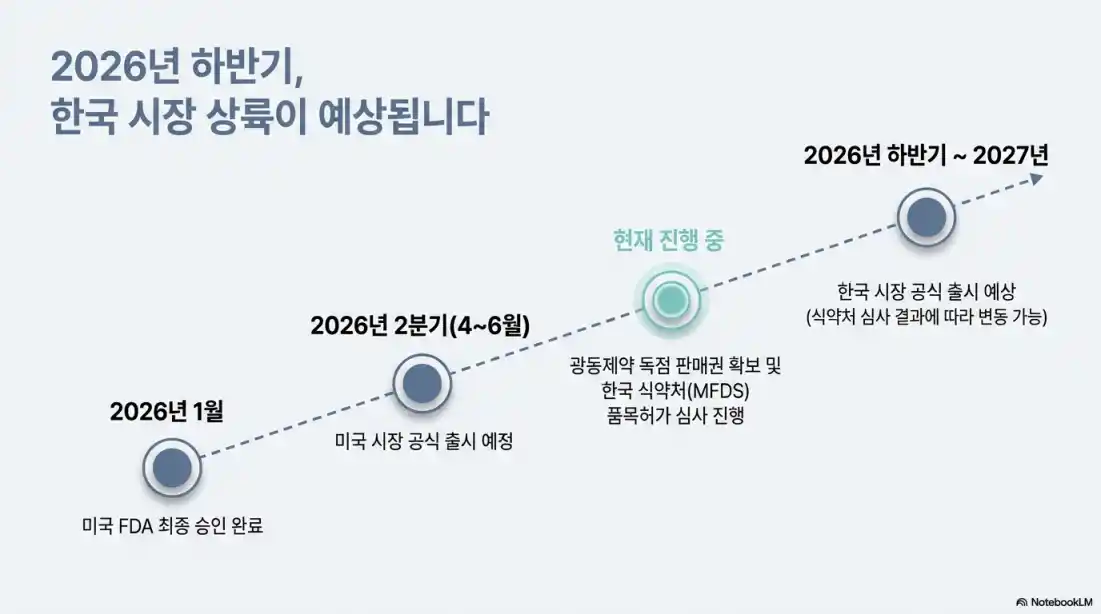 2026년 하반기,
한국 시장 상륙이 예상됩니다

2026년 1월
미국 FDA 최종 승인 완료

2026년 2분기(4~6월)
미국 시장 공식 출시 예정

현재 진행 중
광동제약 독점 판매권 확보 및 한국 식약처(MFDS) 품목허가 심사 진행

2026년 하반기 ~ 2027년
한국 시장 공식 출시 예상
(식약처 심사 결과에 따라 변동 가능)

NotebookLM